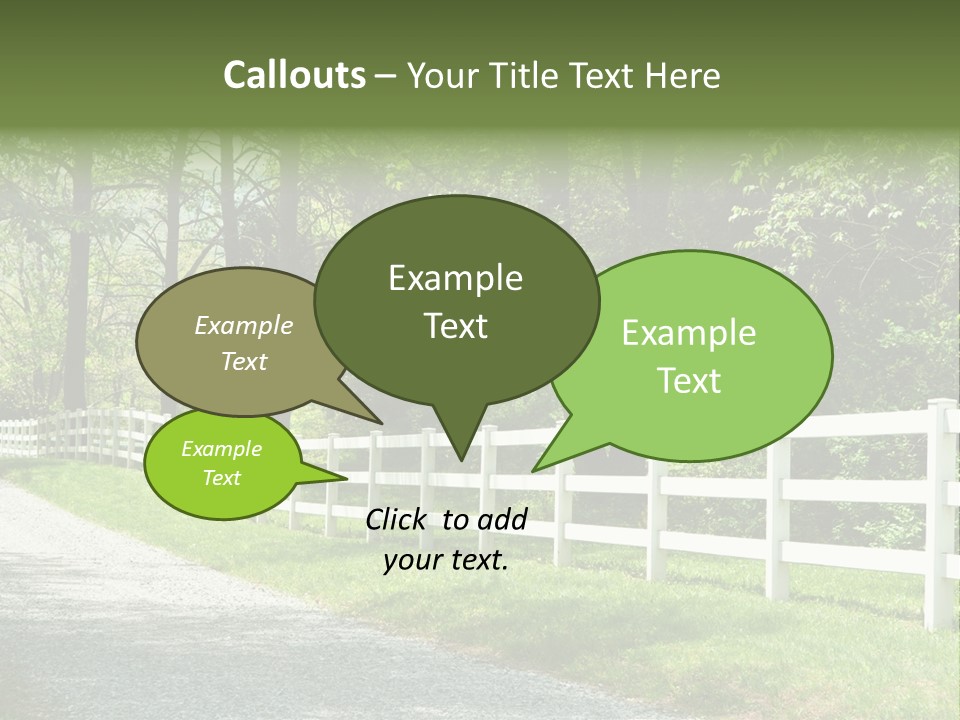 Callouts – Your Title Text Here

Example Text

Example Text

Example Text

Example Text

Click to add your text.